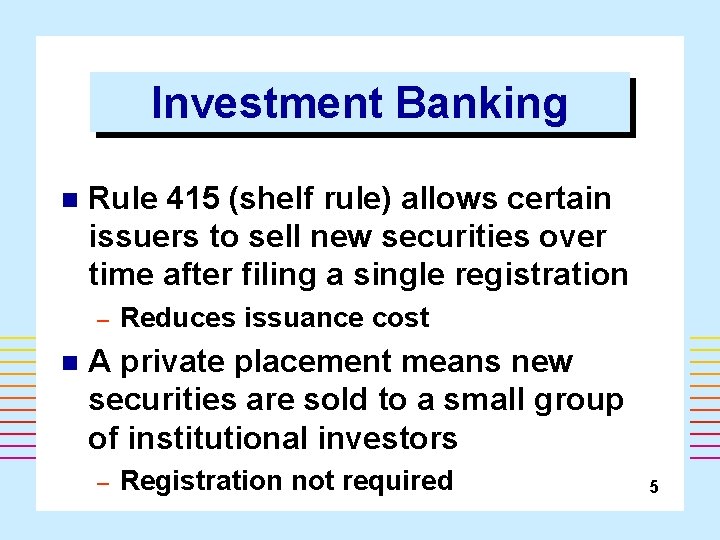 Investment Banking

Rule 415 (shelf rule) allows certain issuers to sell new securities over time after filing a single registration

– Reduces issuance cost

A private placement means new securities are sold to a small group of institutional investors

– Registration not required

5